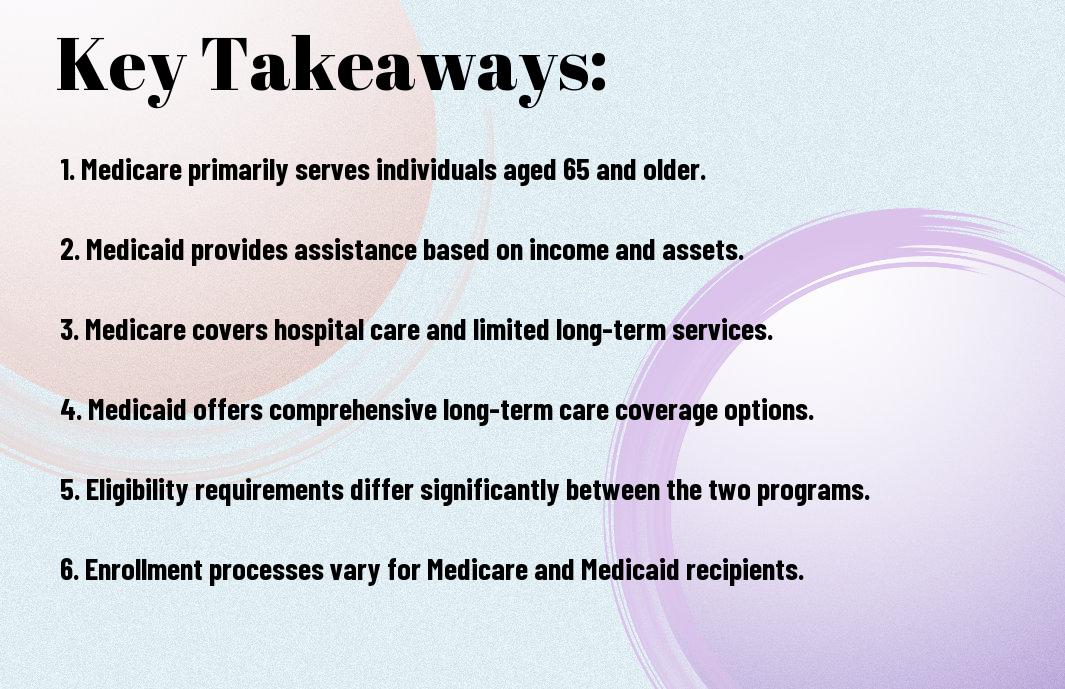 Key Takeaways:

1. Medicare primarily serves individuals aged 65 and older.

2. Medicaid provides assistance based on income and assets.

3. Medicare covers hospital care and limited long-term services.

4. Medicaid offers comprehensive long-term care coverage options.

5. Eligibility requirements differ significantly between the two programs.

6. Enrollment processes vary for Medicare and Medicaid recipients.